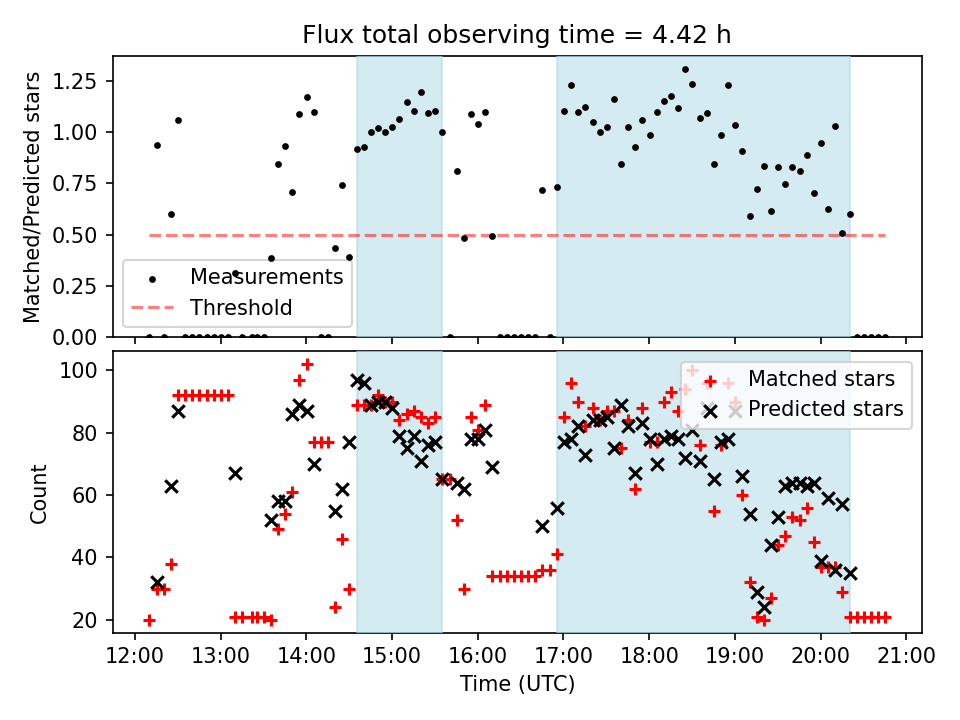 Flux total observing time = 4.42 h

Matched/Predicted stars

1.25
1.00
0.75
0.50
0.25
0.00

Measurements
Threshold

Count

100
80
60
40
20

Matched stars
Predicted stars

12:00 13:00 14:00 15:00 16:00 17:00 18:00 19:00 20:00 21:00
Time (UTC)